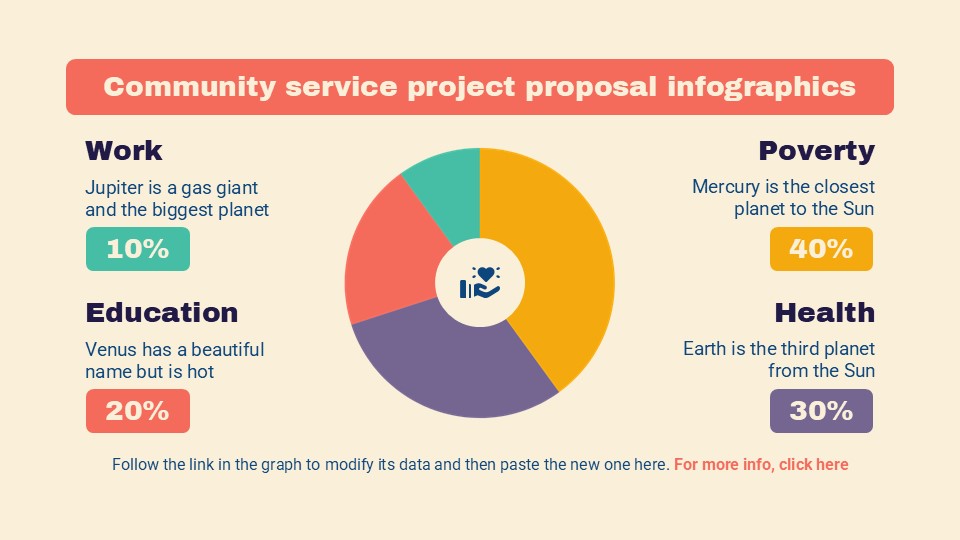 Community service project proposal infographics

Work

Jupiter is a gas giant and the biggest planet

10%

Education

Venus has a beautiful name but is hot

20%

Poverty

Mercury is the closest planet to the Sun

40%

Health

Earth is the third planet from the Sun

30%

Follow the link in the graph to modify its data and then paste the new one here. For more info, click here